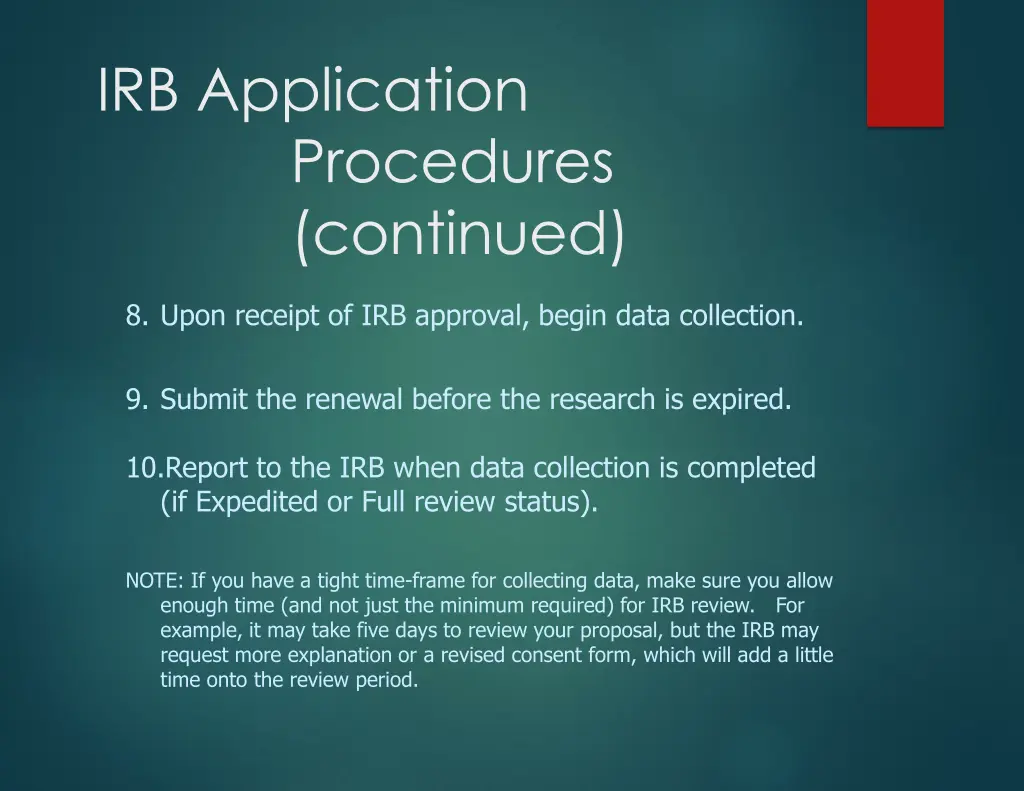 IRB Application Procedures (continued)

8. Upon receipt of IRB approval, begin data collection.

9. Submit the renewal before the research is expired.

10.Report to the IRB when data collection is completed (if Expedited or Full review status).

NOTE: If you have a tight time-frame for collecting data, make sure you allow enough time (and not just the minimum required) for IRB review. For example, it may take five days to review your proposal, but the IRB may request more explanation or a revised consent form, which will add a little time onto the review period.